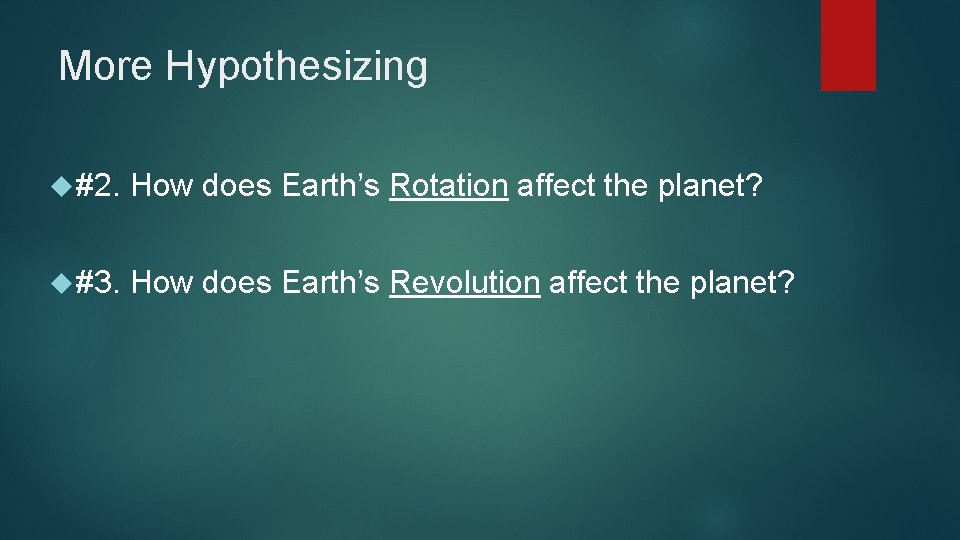 More Hypothesizing

#2. How does Earth’s Rotation affect the planet?

#3. How does Earth’s Revolution affect the planet?